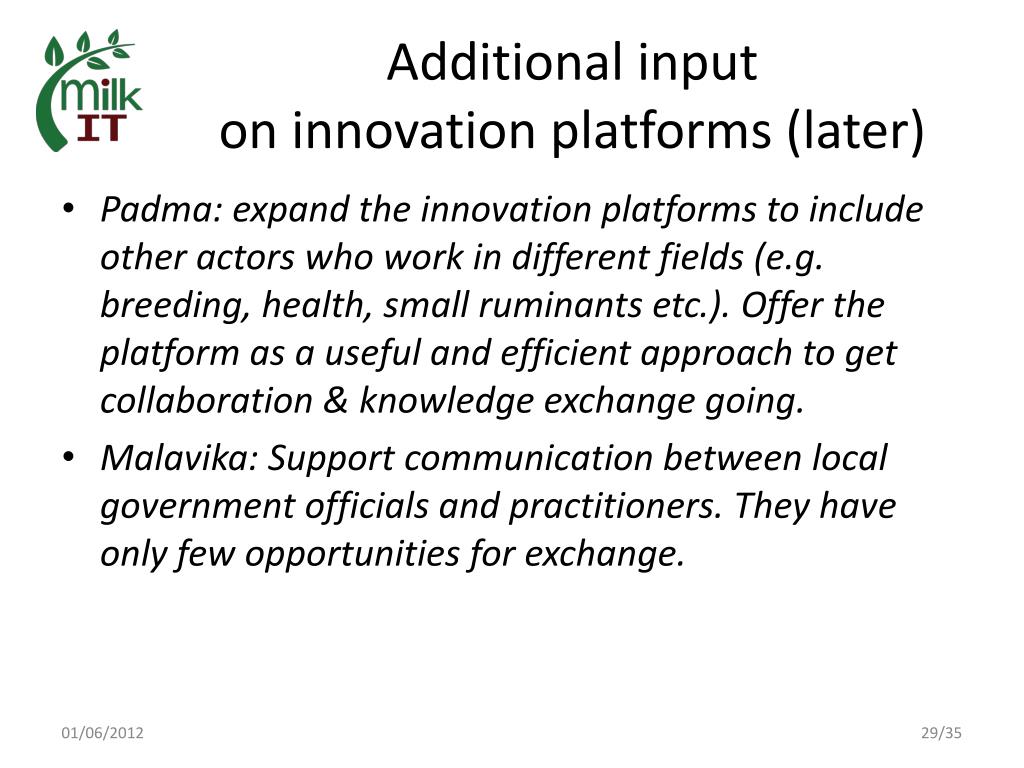 milk IT

Additional input on innovation platforms (later)

• Padma: expand the innovation platforms to include other actors who work in different fields (e.g. breeding, health, small ruminants etc.). Offer the platform as a useful and efficient approach to get collaboration & knowledge exchange going.

• Malavika: Support communication between local government officials and practitioners. They have only few opportunities for exchange.

01/06/2012

29/35